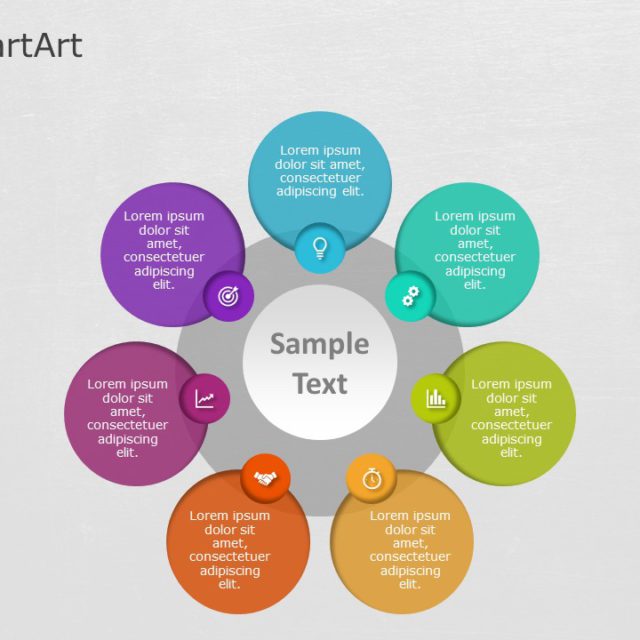 artArt

Lorem ipsum dolor sit amet, consectetuer adipiscing elit.

Lorem ipsum dolor sit amet, consectetuer adipiscing elit.

Lorem ipsum dolor sit amet, consectetuer adipiscing elit.

Sample Text

Lorem ipsum dolor sit amet, consectetuer adipiscing elit.

Lorem ipsum dolor sit amet, consectetuer adipiscing elit.

Lorem ipsum dolor sit amet, consectetuer adipiscing elit.

Lorem ipsum dolor sit amet, consectetuer adipiscing elit.